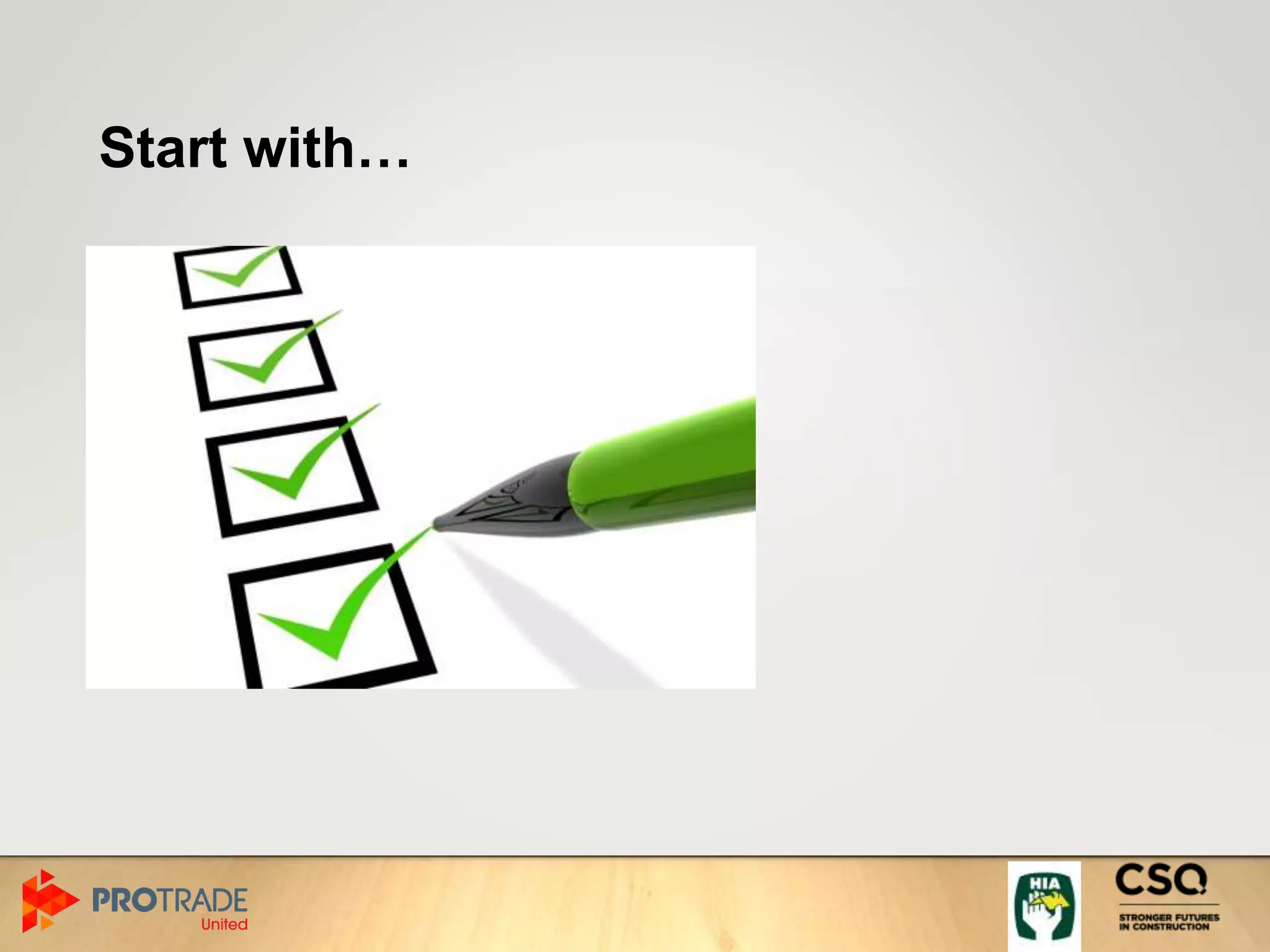 Start with…

PROTRADE
United

HIA

CSQ
STRONGER FUTURES IN CONSTRUCTION